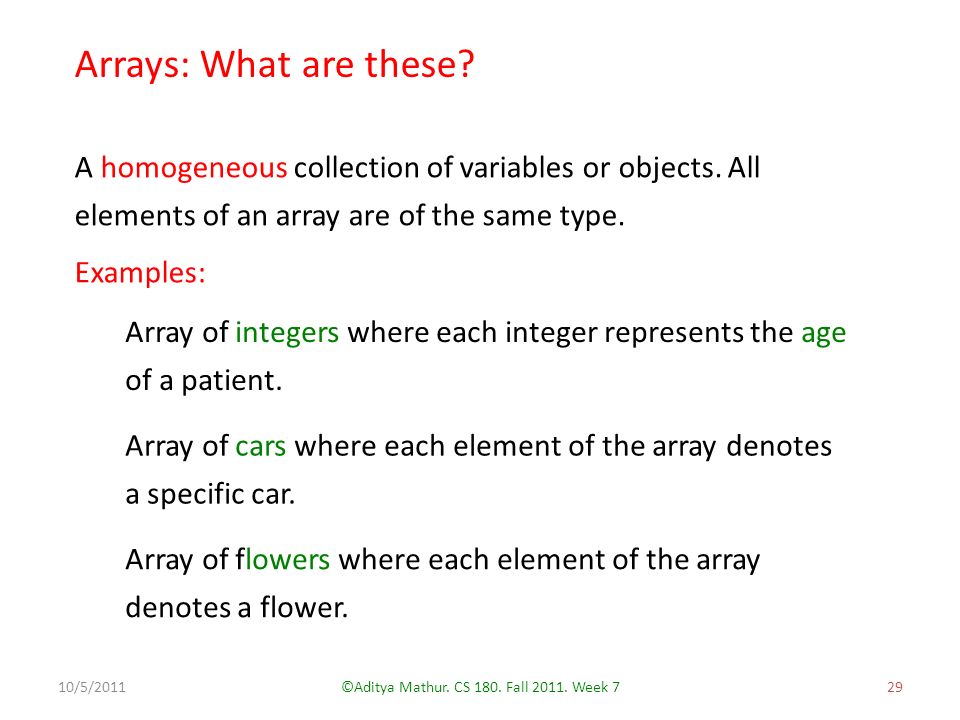 Arrays: What are these?

A homogeneous collection of variables or objects. All elements of an array are of the same type.

Examples:

Array of integers where each integer represents the age of a patient.

Array of cars where each element of the array denotes a specific car.

Array of flowers where each element of the array denotes a flower.

10/5/2011

©Aditya Mathur. CS 180. Fall 2011. Week 7

29